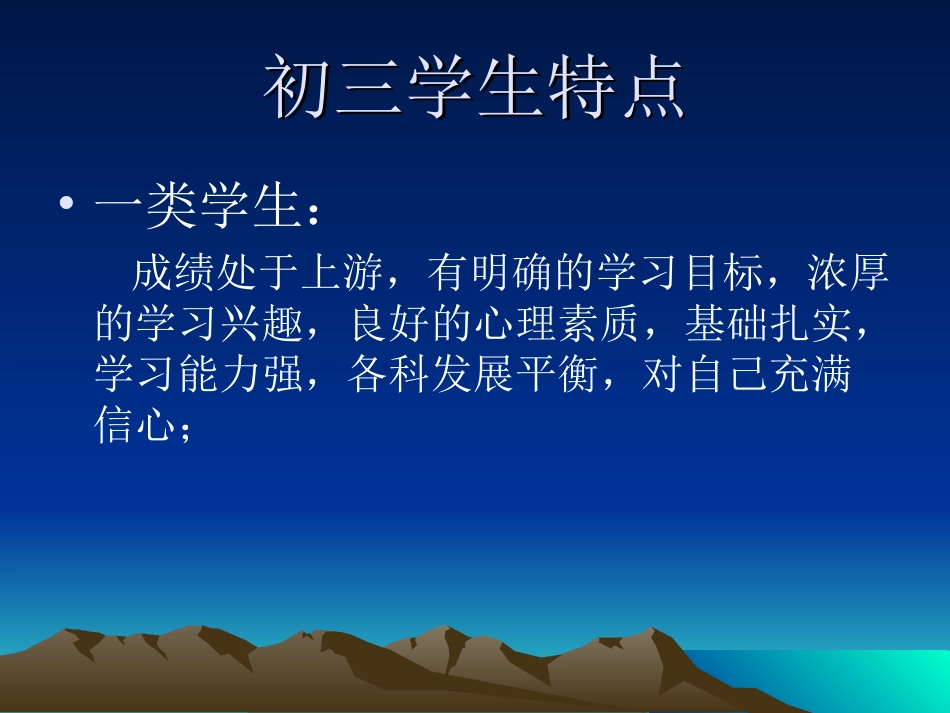 初三学生特点

• 一类学生：

成绩处于上游，有明确的学习目标，浓厚的学习兴趣，良好的心理素质，基础扎实，学习能力强，各科发展平衡，对自己充满信心；